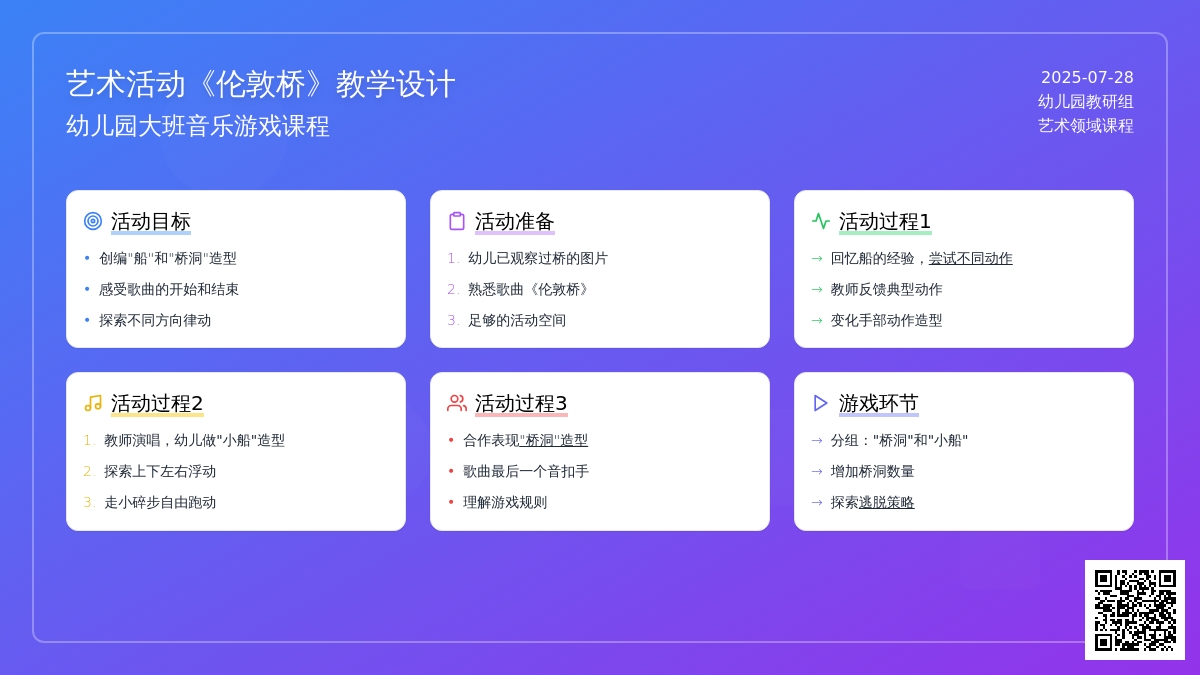 艺术活动《伦敦桥》教学设计
幼儿园大班音乐游戏课程

2025-07-28
幼儿园教研组
艺术领域课程

活动目标
• 创编"船"和"桥洞"造型
• 感受歌曲的开始和结束
• 探索不同方向律动

活动准备
1. 幼儿已观察过桥的图片
2. 熟悉歌曲《伦敦桥》
3. 足够的活动空间

活动过程1
→ 回忆船的经验，尝试不同动作
→ 教师反馈典型动作
→ 变化手部动作造型

活动过程2
1. 教师演唱，幼儿做"小船"造型
2. 探索上下左右浮动
3. 走小碎步自由跑动

活动过程3
• 合作表现"桥洞"造型
• 歌曲最后一个音扣手
• 理解游戏规则

游戏环节
→ 分组："桥洞"和"小船"
→ 增加桥洞数量
→ 探索逃脱策略